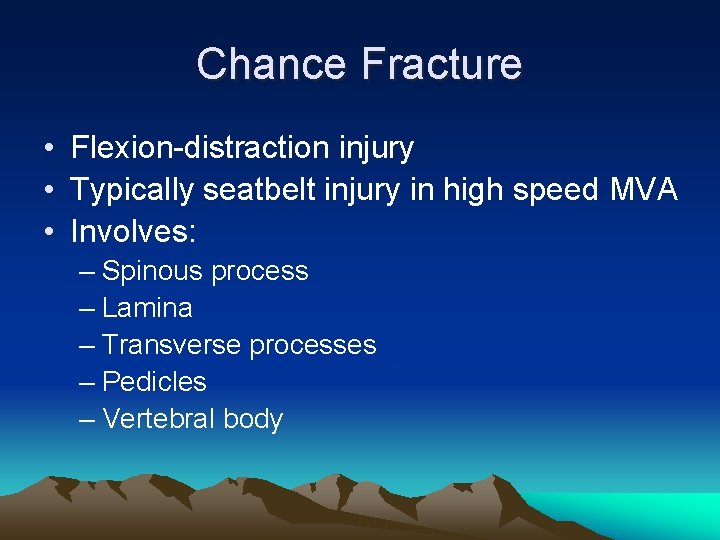 Chance Fracture

• Flexion-distraction injury
• Typically seatbelt injury in high speed MVA
• Involves:
– Spinous process
– Lamina
– Transverse processes
– Pedicles
– Vertebral body